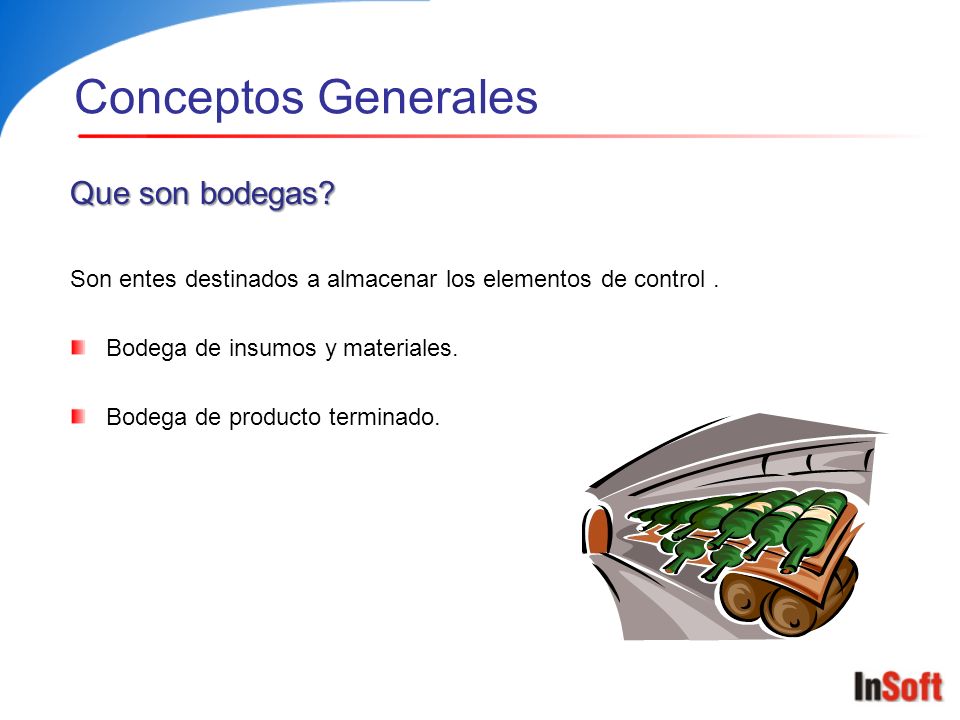 Conceptos Generales

Que son bodegas?

Son entes destinados a almacenar los elementos de control .

Bodega de insumos y materiales.

Bodega de producto terminado.

InSoft